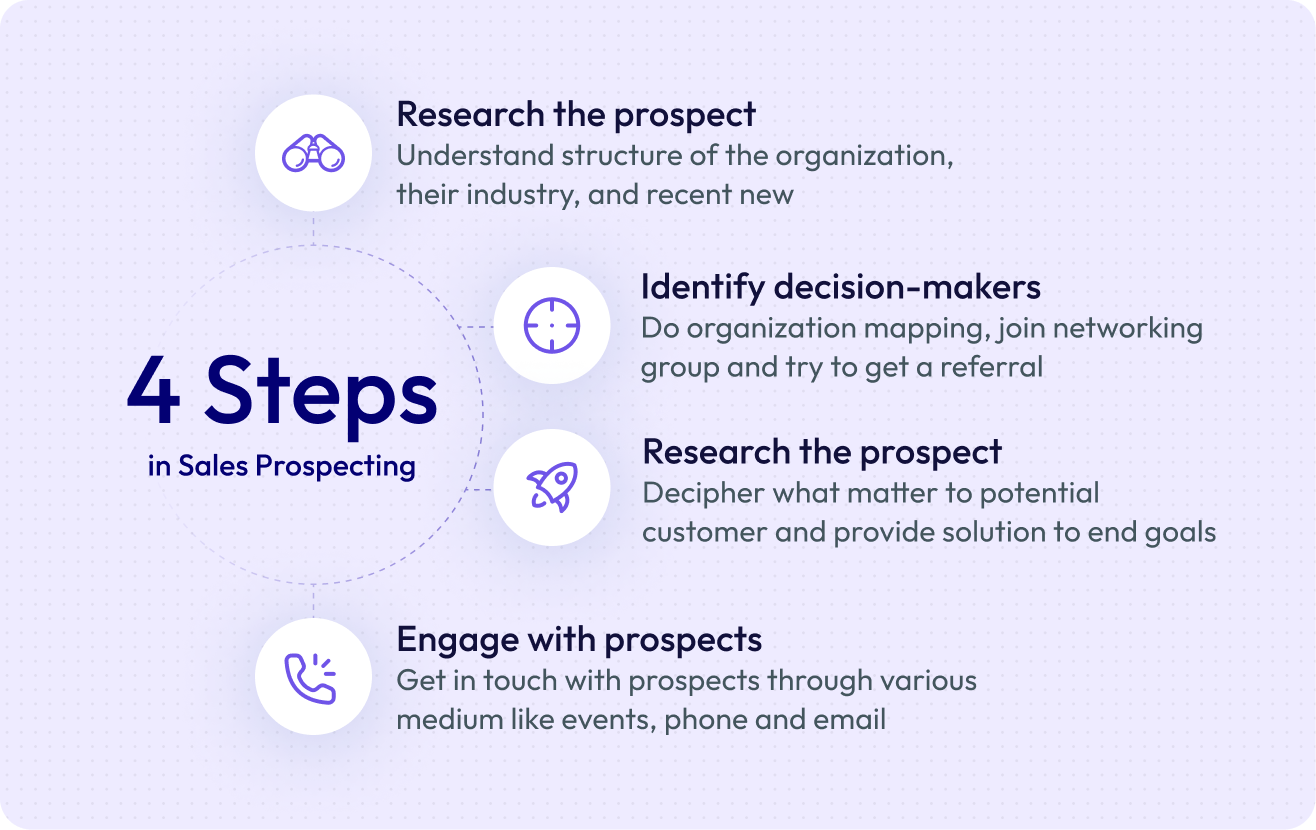 4 Steps
in Sales Prospecting

Research the prospect
Understand structure of the organization, their industry, and recent new

Identify decision-makers
Do organization mapping, join networking group and try to get a referral

Research the prospect
Decipher what matter to potential customer and provide solution to end goals

Engage with prospects
Get in touch with prospects through various medium like events, phone and email